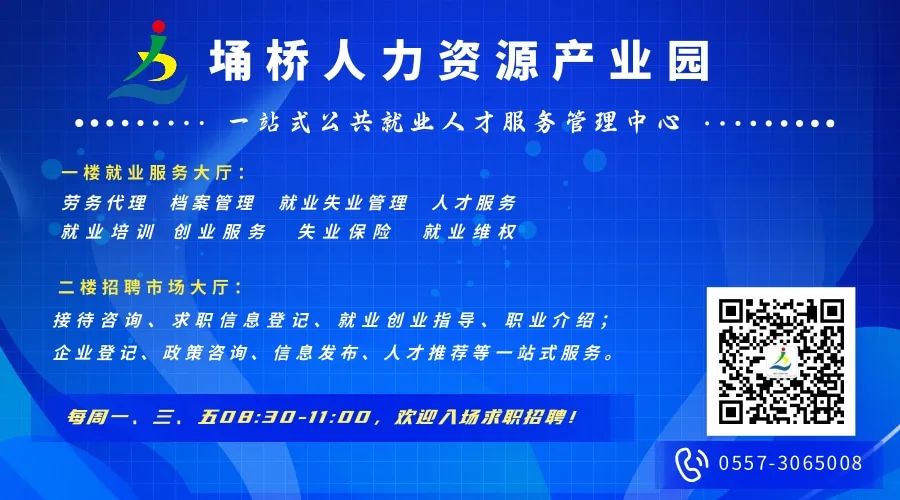 埇桥人力资源产业园

一站式公共就业人才服务管理中心

一楼就业服务大厅：
劳务代理 档案管理 就业失业管理 人才服务
就业培训 创业服务 失业保险 就业维权

二楼招聘市场大厅：
接待咨询、求职信息登记、就业创业指导、职业介绍；
企业登记、政策咨询、信息发布、人才推荐等一站式服务。

每周一、三、五08:30-11:00，欢迎入场求职招聘！

0557-3065008